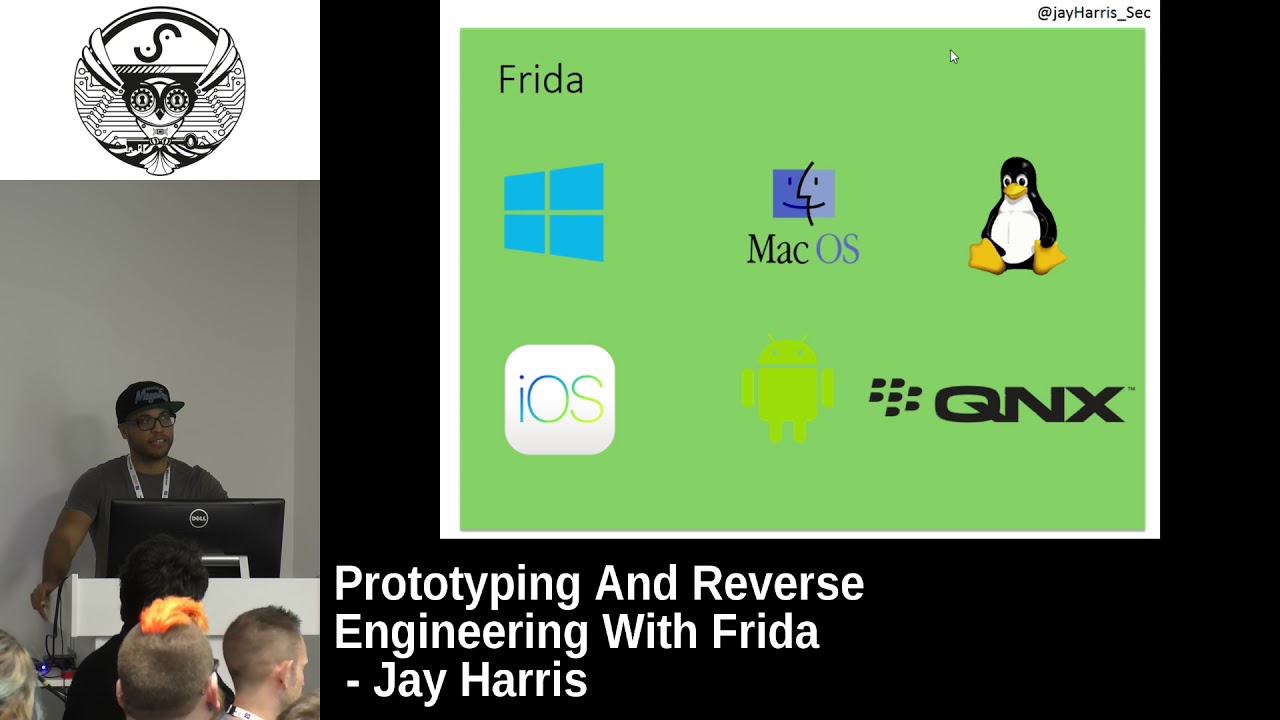 @jayHarris_Sec

Frida

Mac OS

iOS

QNX

DELL

Prototyping And Reverse Engineering With Frida
- Jay Harris